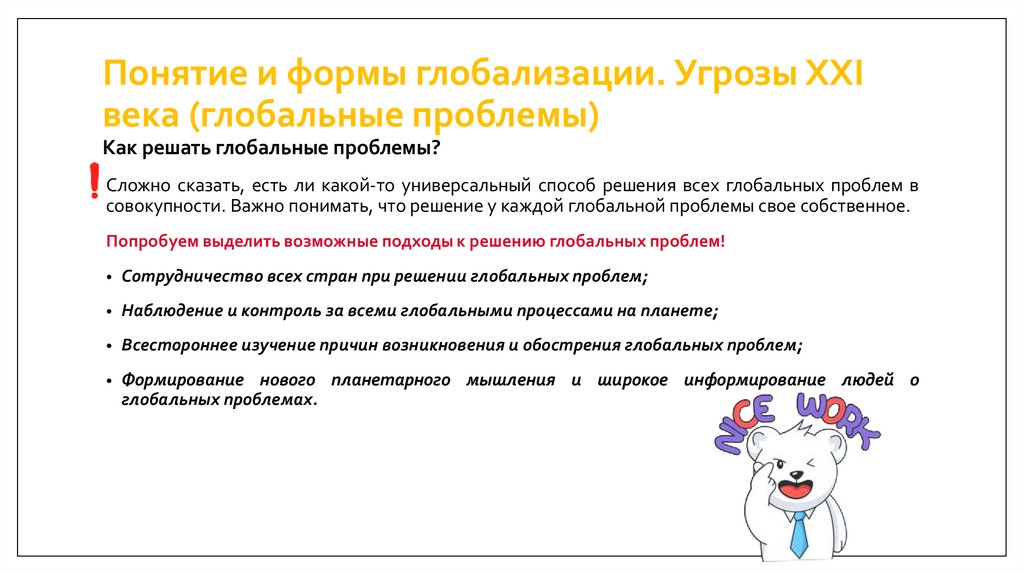 Понятие и формы глобализации. Угрозы XXI века (глобальные проблемы)

Как решать глобальные проблемы?

!

Сложно сказать, есть ли какой-то универсальный способ решения всех глобальных проблем в совокупности. Важно понимать, что решение у каждой глобальной проблемы свое собственное.

Попробуем выделить возможные подходы к решению глобальных проблем!

• Сотрудничество всех стран при решении глобальных проблем;

• Наблюдение и контроль за всеми глобальными процессами на планете;

• Всестороннее изучение причин возникновения и обострения глобальных проблем;

• Формирование нового планетарного мышления и широкое информирование людей о глобальных проблемах.

NICE WORK